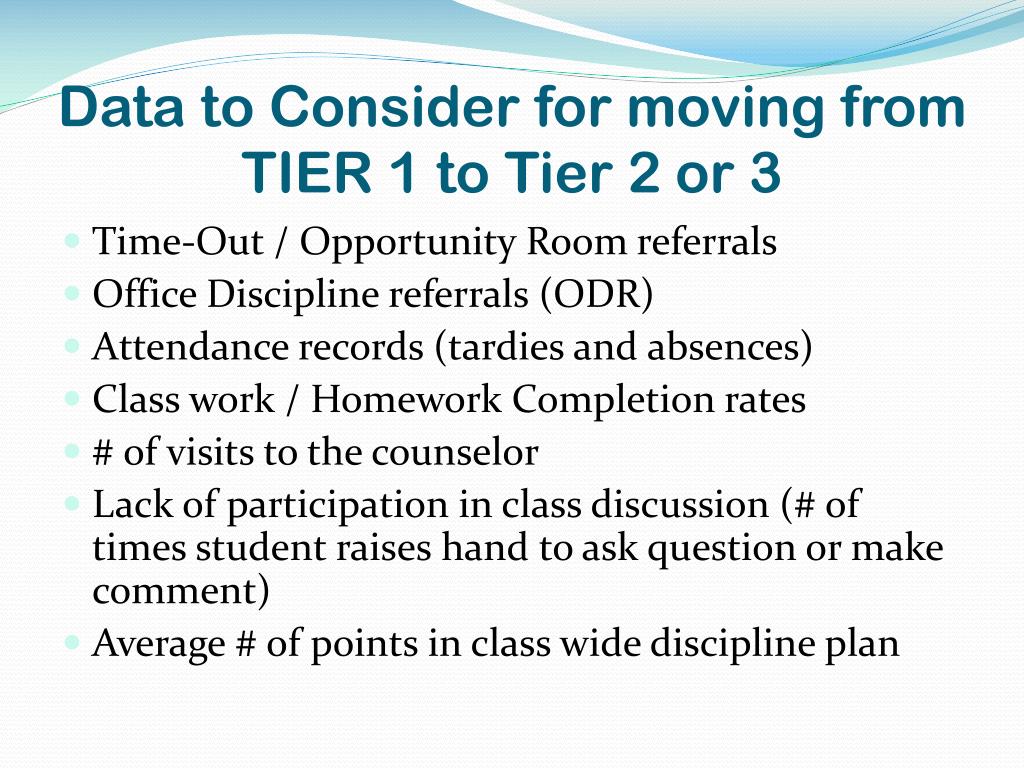 Data to Consider for moving from TIER 1 to Tier 2 or 3

- Time-Out / Opportunity Room referrals
- Office Discipline referrals (ODR)
- Attendance records (tardies and absences)
- Class work / Homework Completion rates
- # of visits to the counselor
- Lack of participation in class discussion (# of times student raises hand to ask question or make comment)
- Average # of points in class wide discipline plan